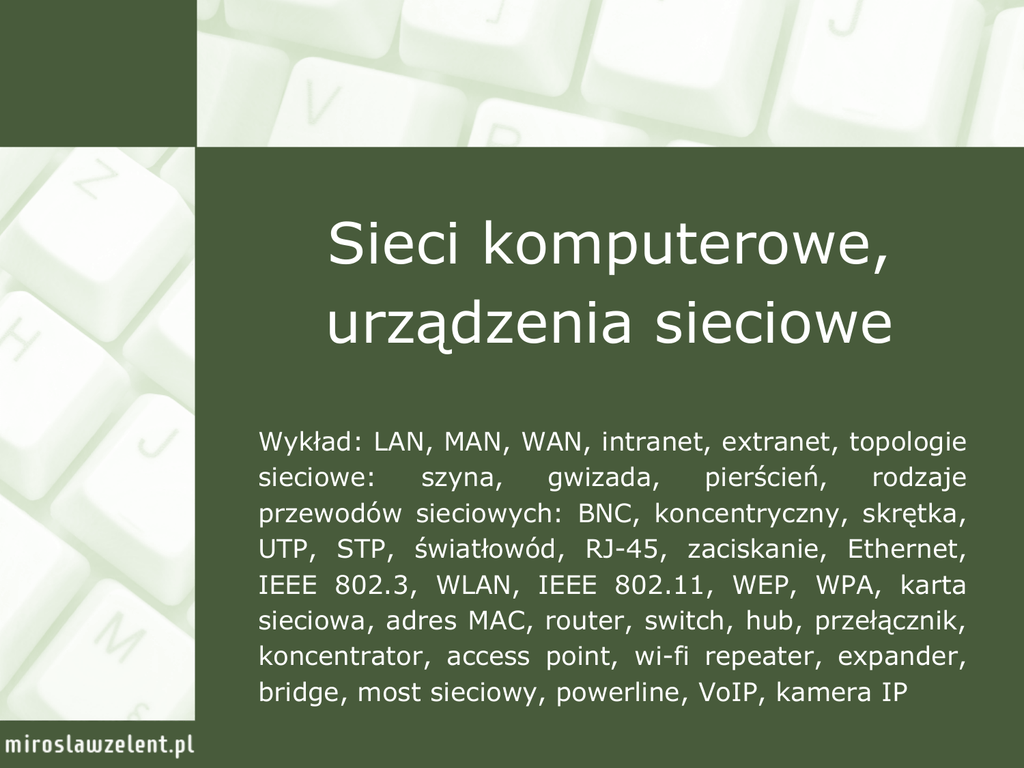 Sieci komputerowe, urządzenia sieciowe

Wykład: LAN, MAN, WAN, intranet, extranet, topologie sieciowe: szyna, gwizada, pierścień, rodzaje przewodów sieciowych: BNC, koncentryczny, skrętka, UTP, STP, światłowód, RJ-45, zaciskanie, Ethernet, IEEE 802.3, WLAN, IEEE 802.11, WEP, WPA, karta sieciowa, adres MAC, router, switch, hub, przełącznik, koncentrator, access point, wi-fi repeater, expander, bridge, most sieciowy, powerline, VoIP, kamera IP

miroslawzelent.pl